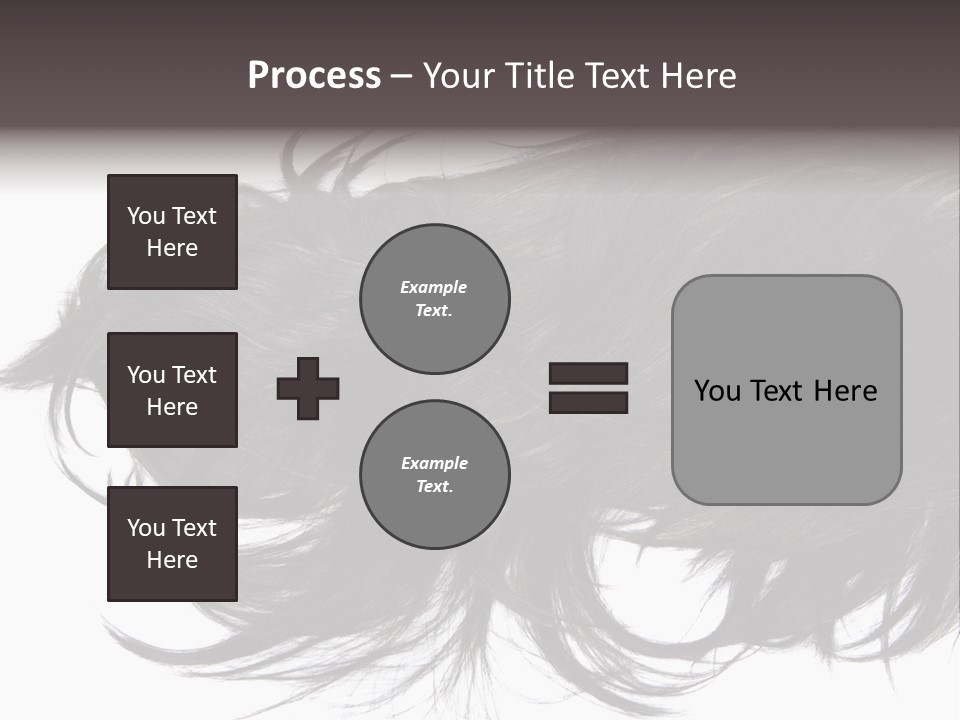 Process – Your Title Text Here

You Text Here

You Text Here

You Text Here

Example Text.

Example Text.

You Text Here